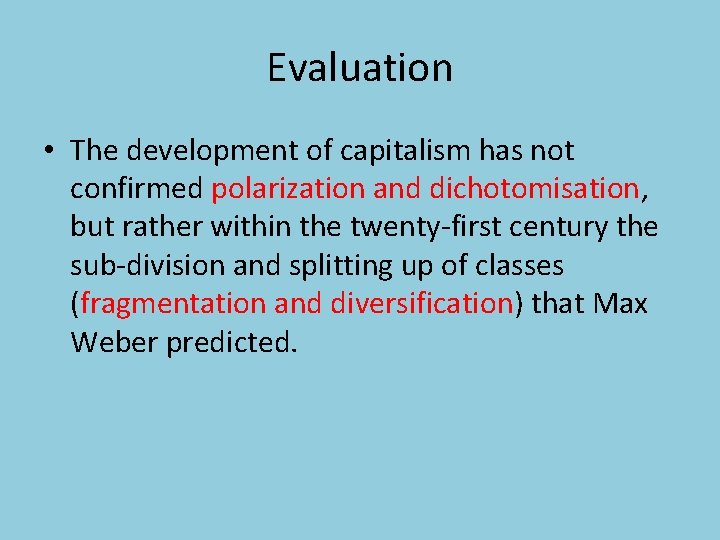 Evaluation

• The development of capitalism has not confirmed polarization and dichotomisation, but rather within the twenty-first century the sub-division and splitting up of classes (fragmentation and diversification) that Max Weber predicted.